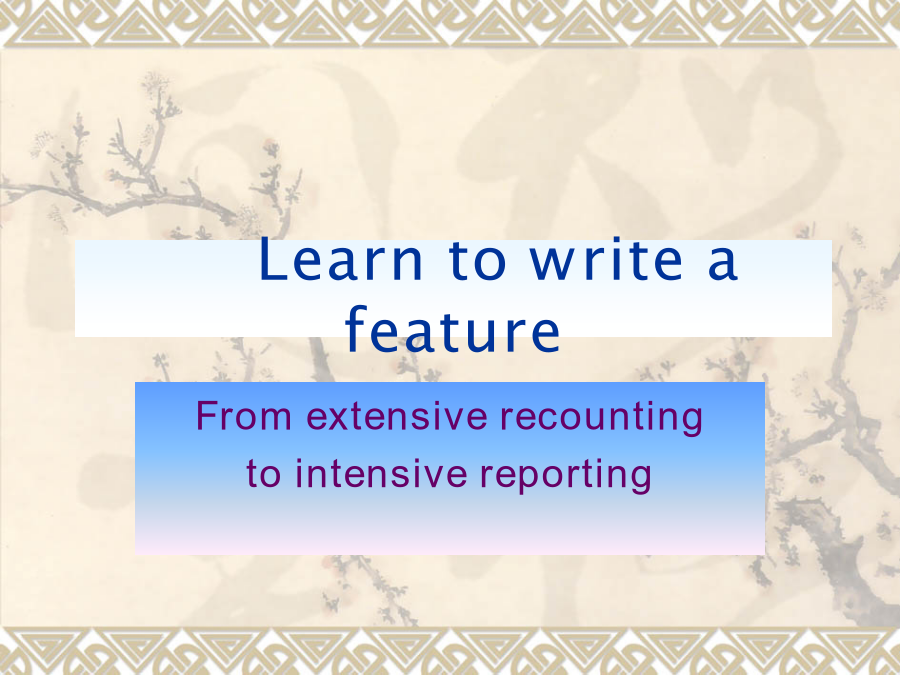 Learn to write a feature

From extensive recounting to intensive reporting